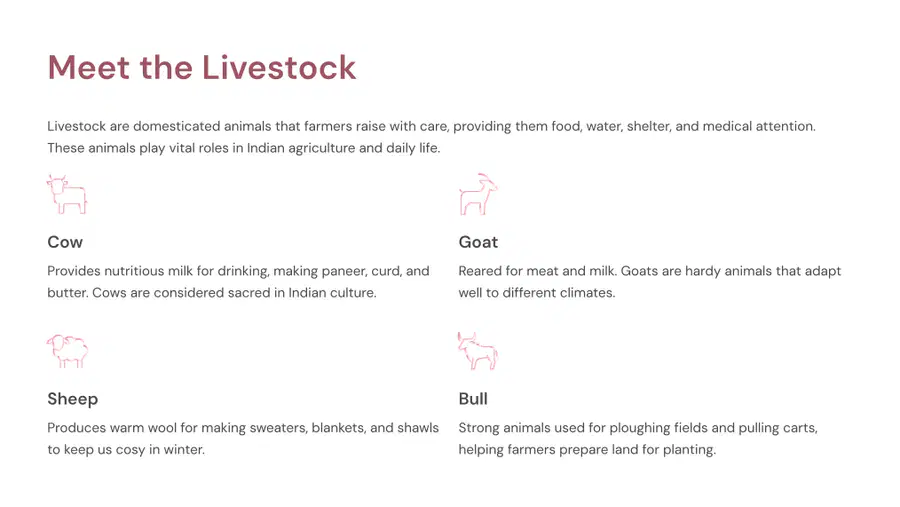 Meet the Livestock

Livestock are domesticated animals that farmers raise with care, providing them food, water, shelter, and medical attention. These animals play vital roles in Indian agriculture and daily life.

Cow

Provides nutritious milk for drinking, making paneer, curd, and butter. Cows are considered sacred in Indian culture.

Sheep

Produces warm wool for making sweaters, blankets, and shawls to keep us cosy in winter.

Goat

Reared for meat and milk. Goats are hardy animals that adapt well to different climates.

Bull

Strong animals used for ploughing fields and pulling carts, helping farmers prepare land for planting.